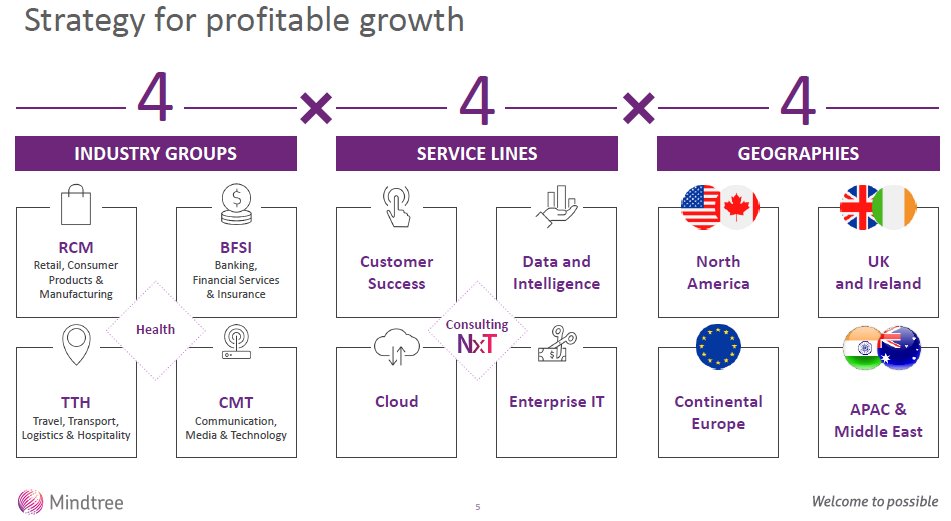 Strategy for profitable growth

4 × 4 × 4

INDUSTRY GROUPS

RCM
Retail, Consumer Products & Manufacturing

BFSI
Banking, Financial Services & Insurance

Health

TTH
Travel, Transport, Logistics & Hospitality

CMT
Communication, Media & Technology

SERVICE LINES

Customer Success

Data and Intelligence

Consulting
NxT

Cloud

Enterprise IT

GEOGRAPHIES

North America

UK and Ireland

Continental Europe

APAC & Middle East

Mindtree

5

Welcome to possible